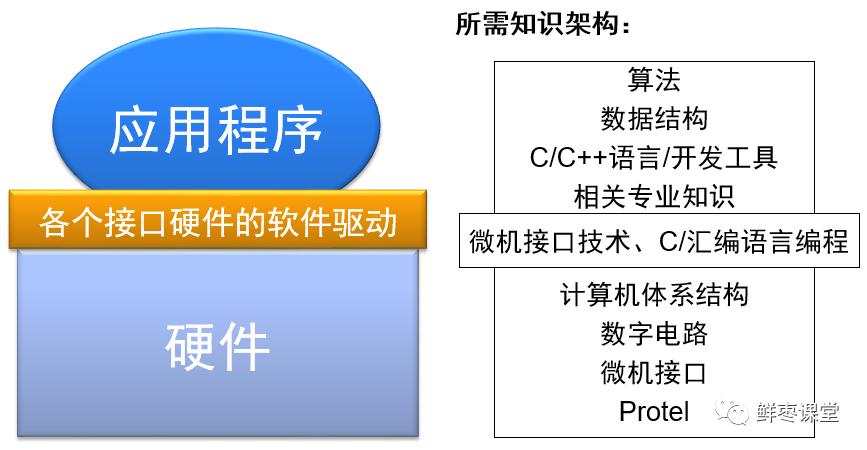 应用程序

各个接口硬件的软件驱动

硬件

所需知识架构：

算法
数据结构
C/C++语言/开发工具
相关专业知识
微机接口技术、C/汇编语言编程
计算机体系结构
数字电路
微机接口
Protel

鲜枣课堂